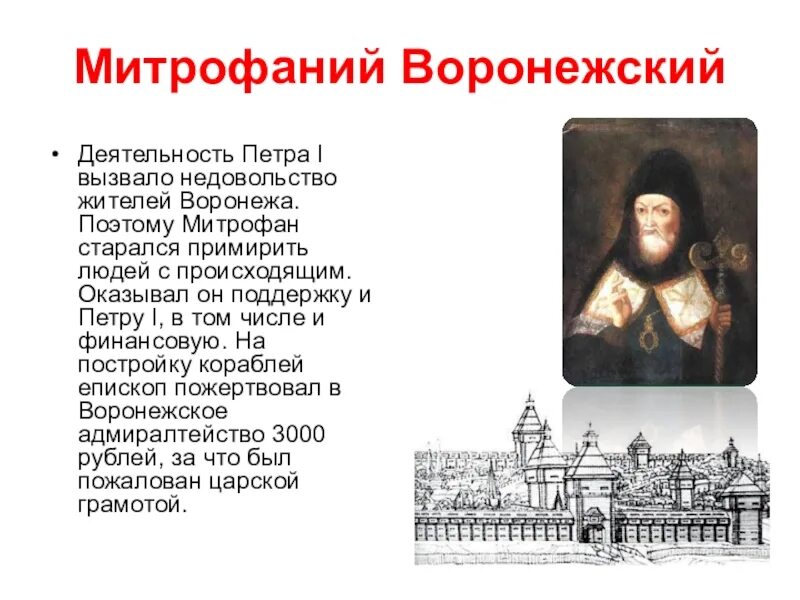 Митрофаний Воронежский

• Деятельность Петра I вызвало недовольство жителей Воронежа. Поэтому Митрофан старался примирить людей с происходящим. Оказывал он поддержку и Петру I, в том числе и финансовую. На постройку кораблей епископ пожертвовал в Воронежское адмиралтейство 3000 рублей, за что был пожалован царской грамотой.